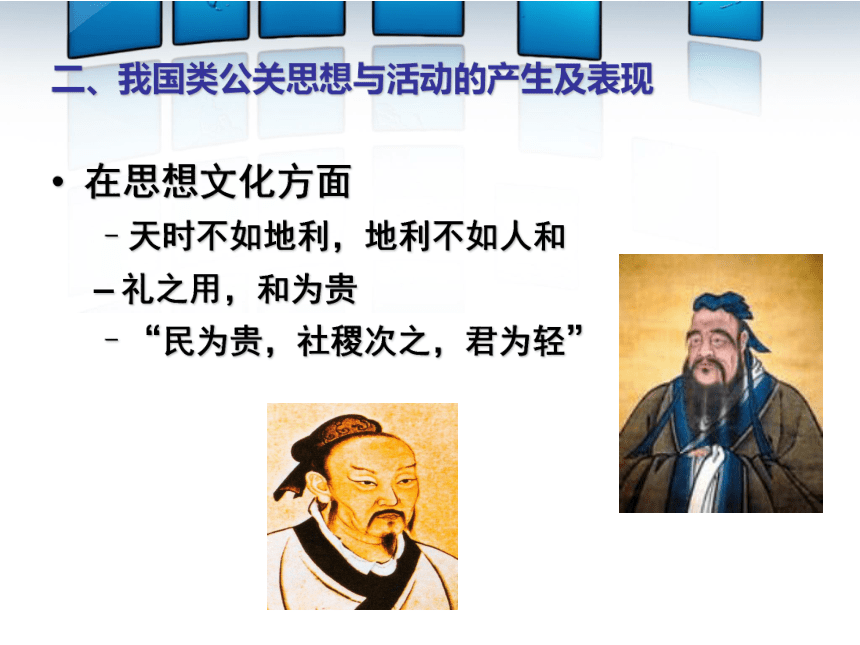 二、我国类公关思想与活动的产生及表现

• 在思想文化方面

– 天时不如地利，地利不如人和

– 礼之用，和为贵

– “民为贵，社稷次之，君为轻”